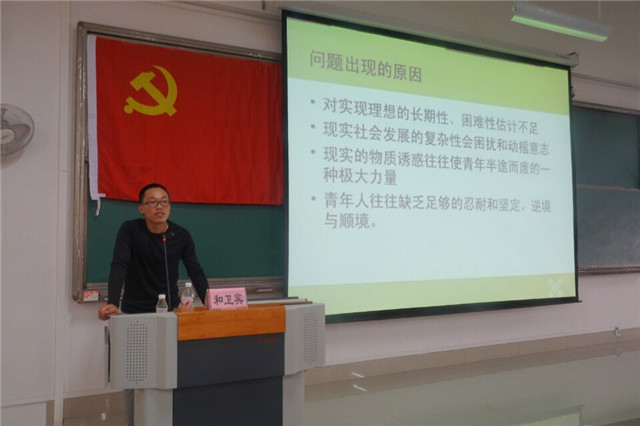 问题出现的原因

• 对实现理想的长期性、困难性估计不足
• 现实社会发展的复杂性会困扰和动摇意志
• 现实的物质诱惑往往使青年半途而废的一种极大力量
• 青年人往往缺乏足够的忍耐和坚定。逆境与顺境。

和卫宾